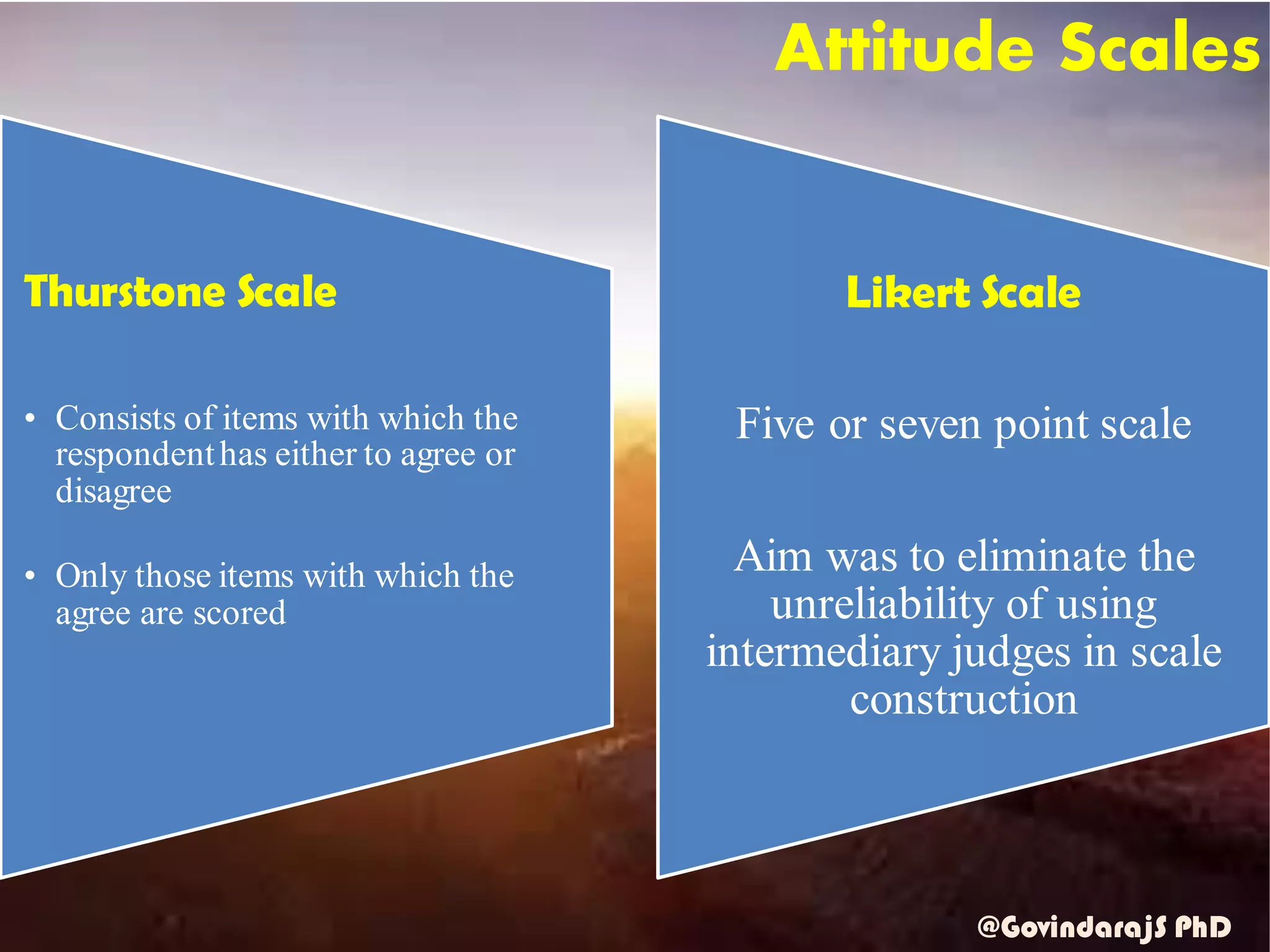 Attitude Scales

Thurstone Scale

• Consists of items with which the respondent has either to agree or disagree

• Only those items with which the agree are scored

Likert Scale

Five or seven point scale

Aim was to eliminate the unreliability of using intermediary judges in scale construction

@GovindarajS PhD